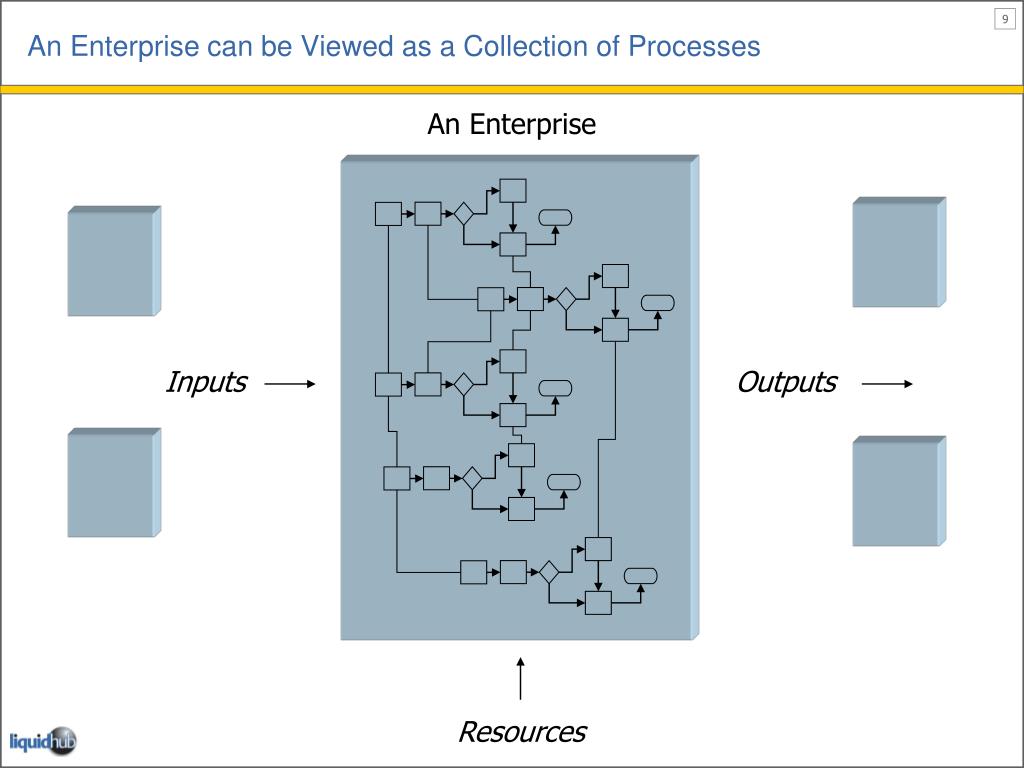 9

An Enterprise can be Viewed as a Collection of Processes

An Enterprise

Inputs

Outputs

Resources

liquidhub